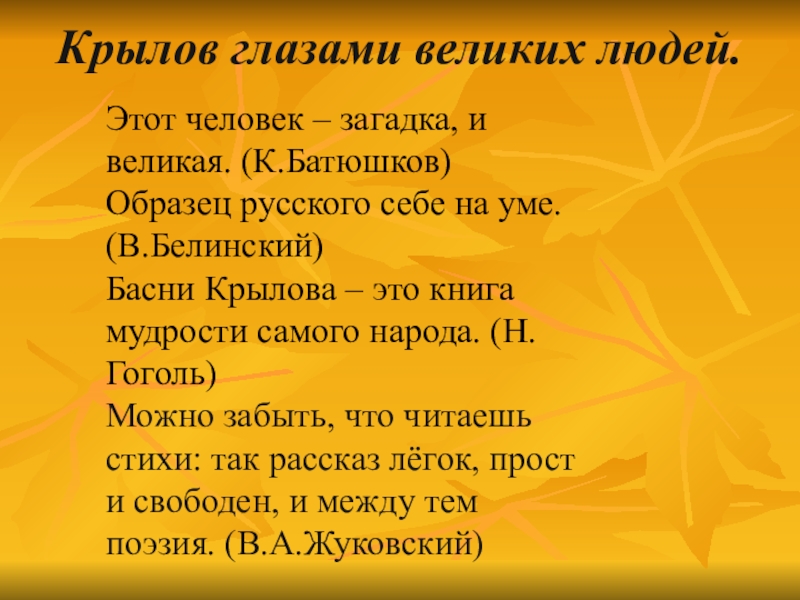 Крылов глазами великих людей.

Этот человек – загадка, и великая. (К.Батюшков)
Образец русского себе на уме. (В.Белинский)
Басни Крылова – это книга мудрости самого народа. (Н. Гоголь)
Можно забыть, что читаешь стихи: так рассказ лёгок, прост и свободен, и между тем поэзия. (В.А.Жуковский)